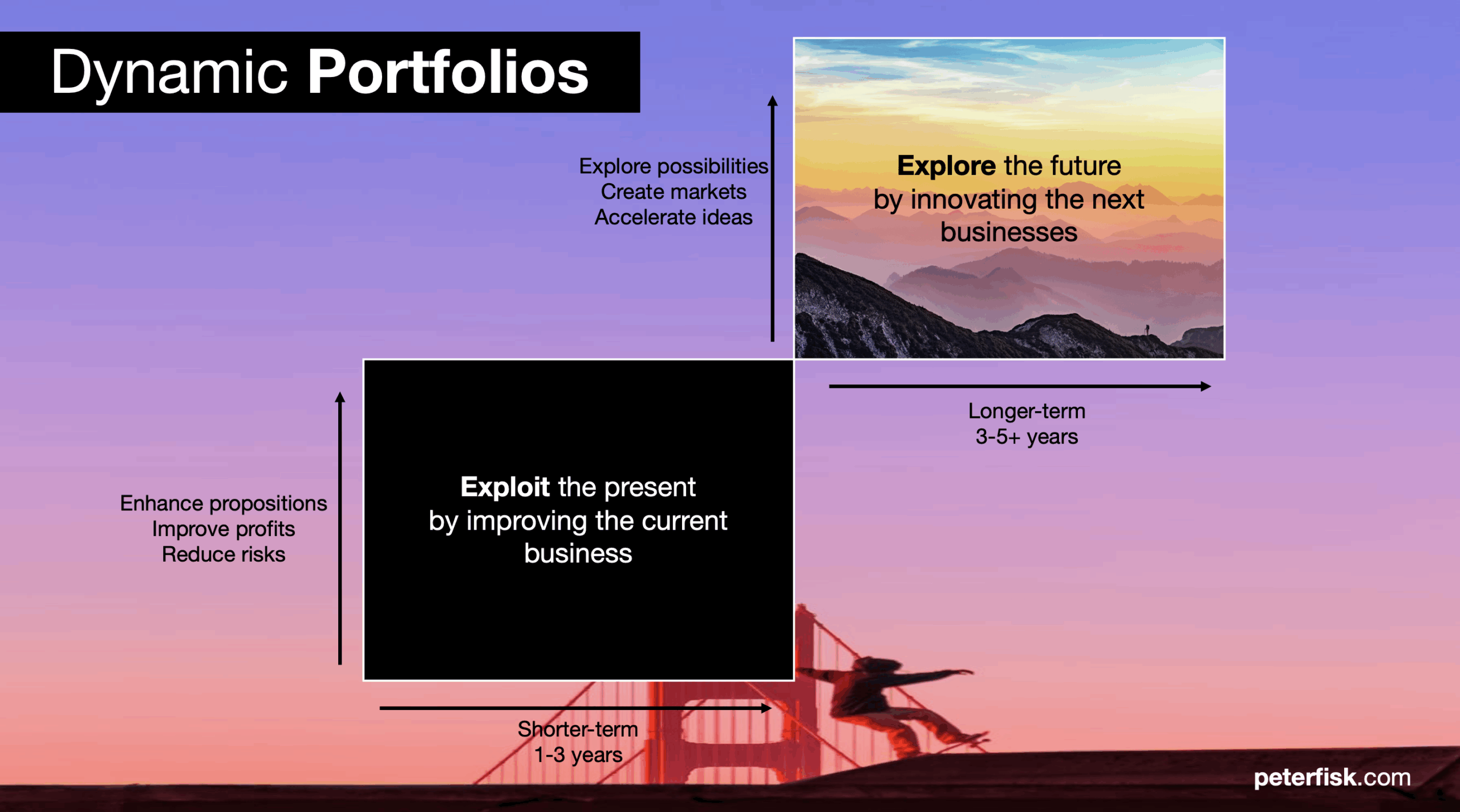 Dynamic Portfolios

Explore possibilities
Create markets
Accelerate ideas

Explore the future by innovating the next businesses

Longer-term
3-5+ years

Enhance propositions
Improve profits
Reduce risks

Exploit the present by improving the current business

Shorter-term
1-3 years

peterfisk.com